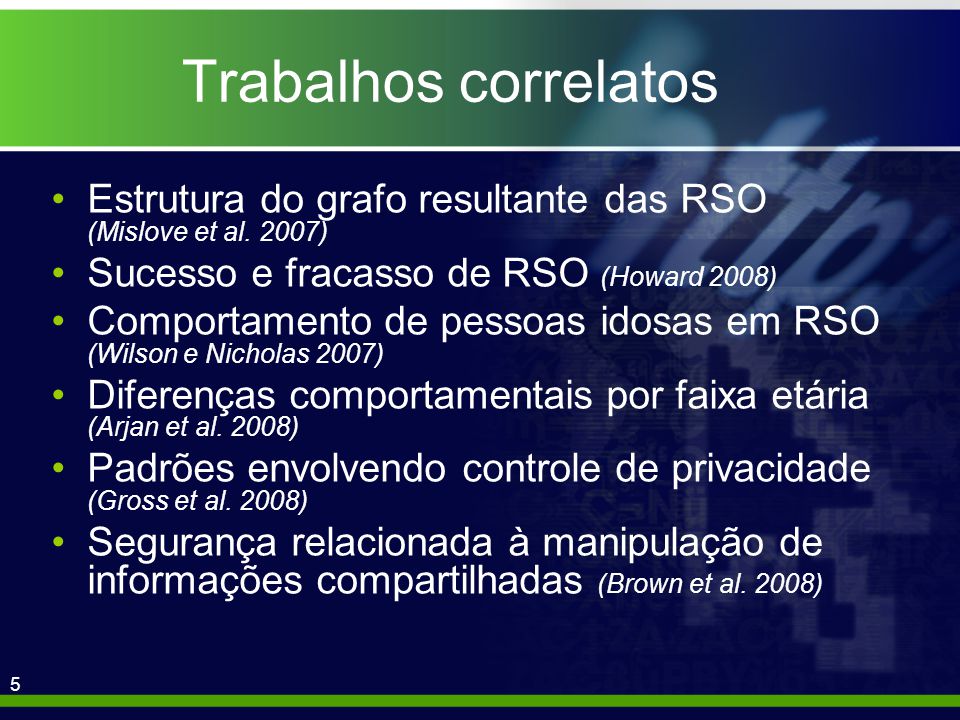 Trabalhos correlatos

• Estrutura do grafo resultante das RSO (Mislove et al. 2007)
• Sucesso e fracasso de RSO (Howard 2008)
• Comportamento de pessoas idosas em RSO (Wilson e Nicholas 2007)
• Diferenças comportamentais por faixa etária (Arjan et al. 2008)
• Padrões envolvendo controle de privacidade (Gross et al. 2008)
• Segurança relacionada à manipulação de informações compartilhadas (Brown et al. 2008)

5